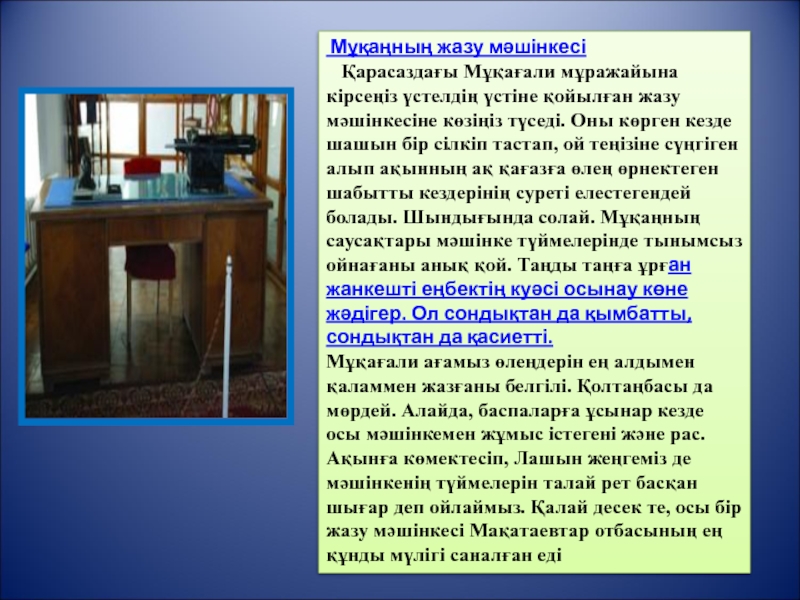 Мұқаңның жазу мәшінкесі

Қарасаздағы Мұқағали мұражайына кірсеңіз үстелдің үстіне қойылған жазу мәшінкесіне көзіңіз түседі. Оны көрген кезде шашын бір сілкіп тастап, ой теңізіне сүңгіген алып ақынның ақ қағазға өлең өрнектеген шабытты кездерінің суреті елестегендей болады. Шындығында солай. Мұқаңның саусақтары мәшінке түймелерінде тынымсыз ойнағаны анық қой. Таңды таңға ұрған жанкешті еңбектің куәсі осынау көне жәдігер. Ол сондықтан да қымбатты, сондықтан да қасиетті.

Мұқағали ағамыз өлеңдерін ең алдымен қаламмен жазғаны белгілі. Қолтаңбасы да мөрдей. Алайда, баспаларға ұсынар кезде осы мәшінкемен жұмыс істегені және рас. Ақынға көмектесіп, Лашын жеңгеміз де мәшінкенің түймелерін талай рет басқан шығар деп ойлаймыз. Қалай десек те, осы бір жазу мәшінкесі Мақатаевтар отбасының ең құнды мүлігі саналған еді